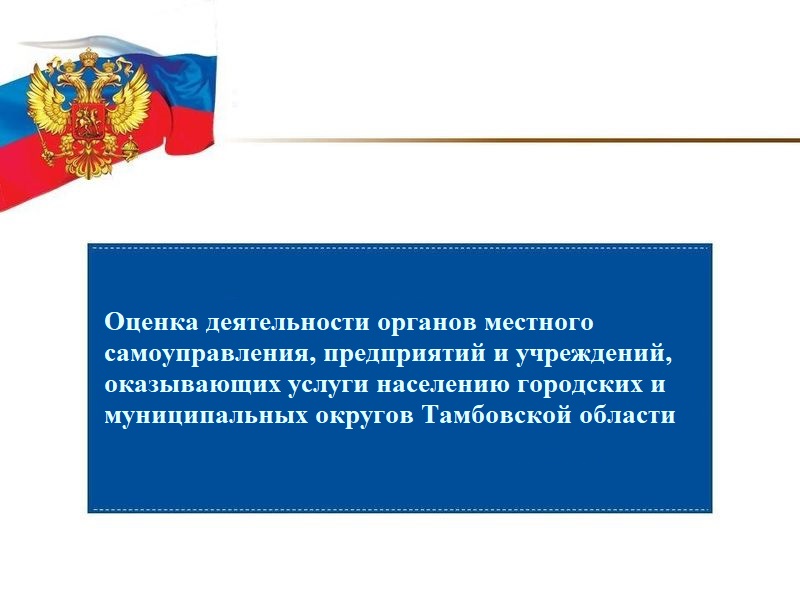 Оценка деятельности органов местного самоуправления, предприятий и учреждений, оказывающих услуги населению городских и муниципальных округов Тамбовской области